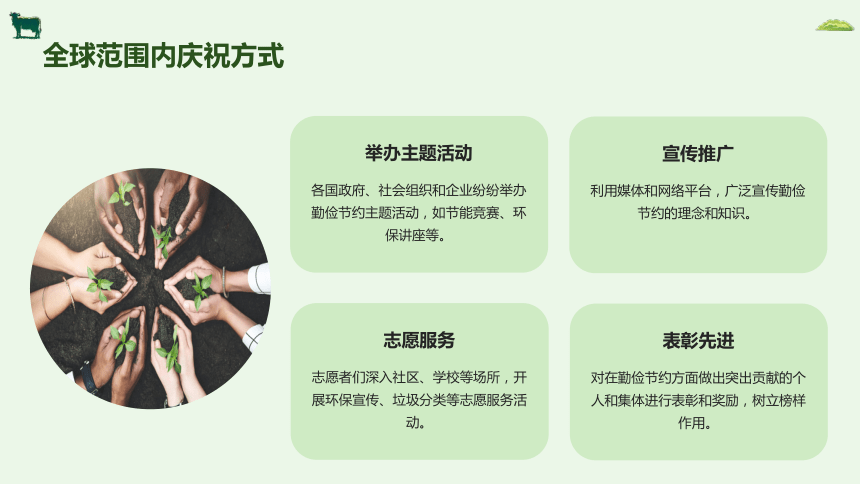 全球范围内庆祝方式

举办主题活动

各国政府、社会组织和企业纷纷举办勤俭节约主题活动，如节能竞赛、环保讲座等。

宣传推广

利用媒体和网络平台，广泛宣传勤俭节约的理念和知识。

志愿服务

志愿者们深入社区、学校等场所，开展环保宣传、垃圾分类等志愿服务活动。

表彰先进

对在勤俭节约方面做出突出贡献的个人和集体进行表彰和奖励，树立榜样作用。